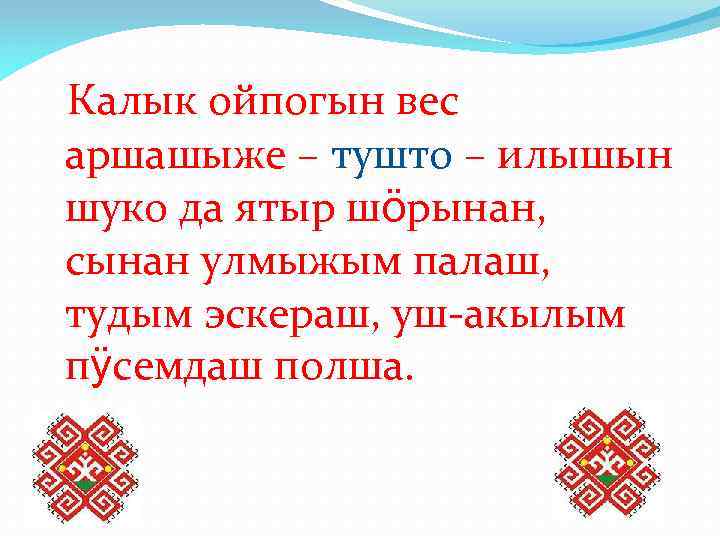 Калык ойпогын вес аршашыже – тушто – илышын шуко да ятыр шӧрынан, сынан улмыжым палаш, тудым эскераш, уш-акылым пӱсемдаш полша.